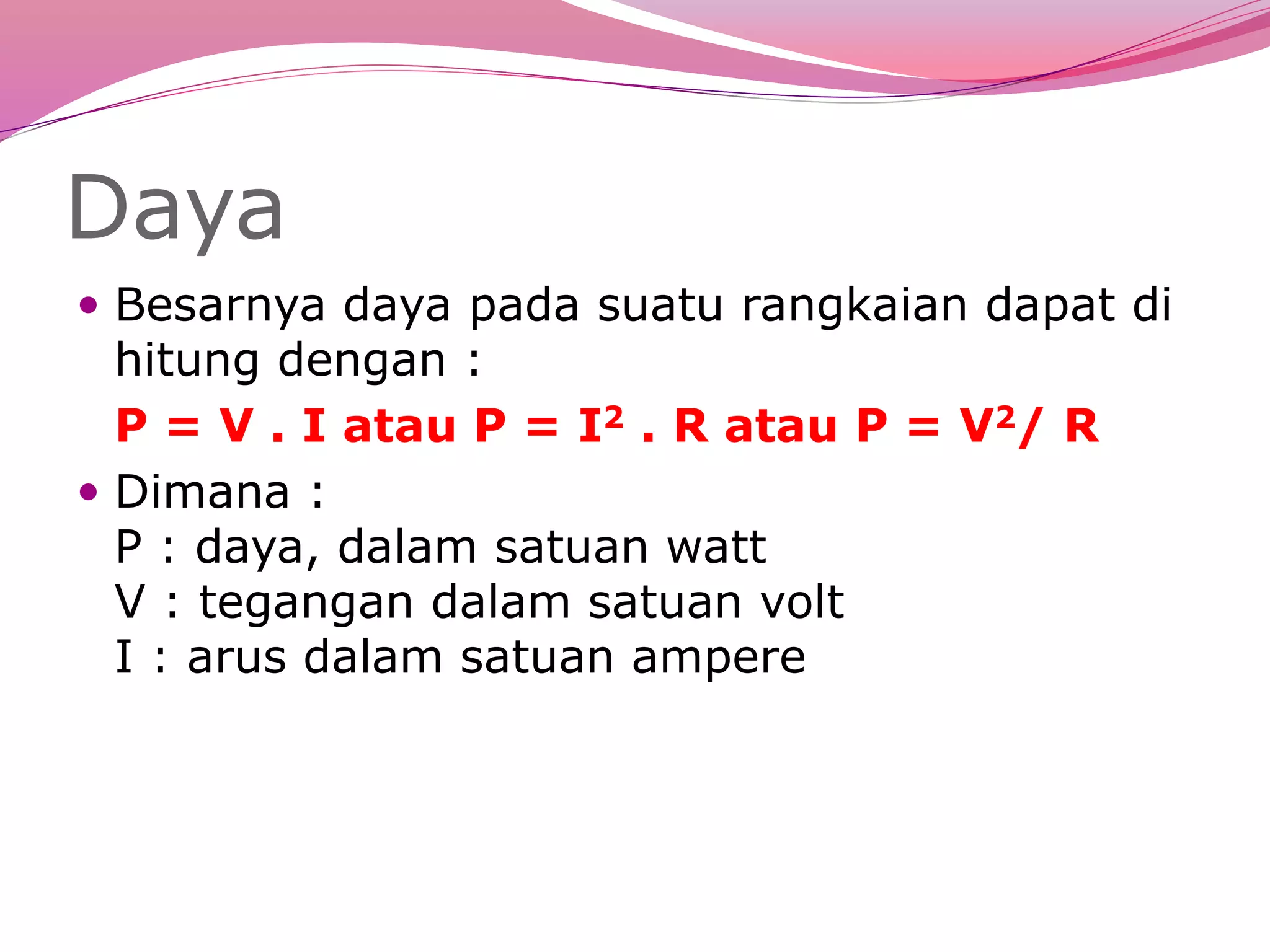 Daya

• Besarnya daya pada suatu rangkaian dapat di hitung dengan :

$P = V . I$ atau $P = I^2 . R$ atau $P = V^2 / R$

• Dimana :
P : daya, dalam satuan watt
V : tegangan dalam satuan volt
I : arus dalam satuan ampere